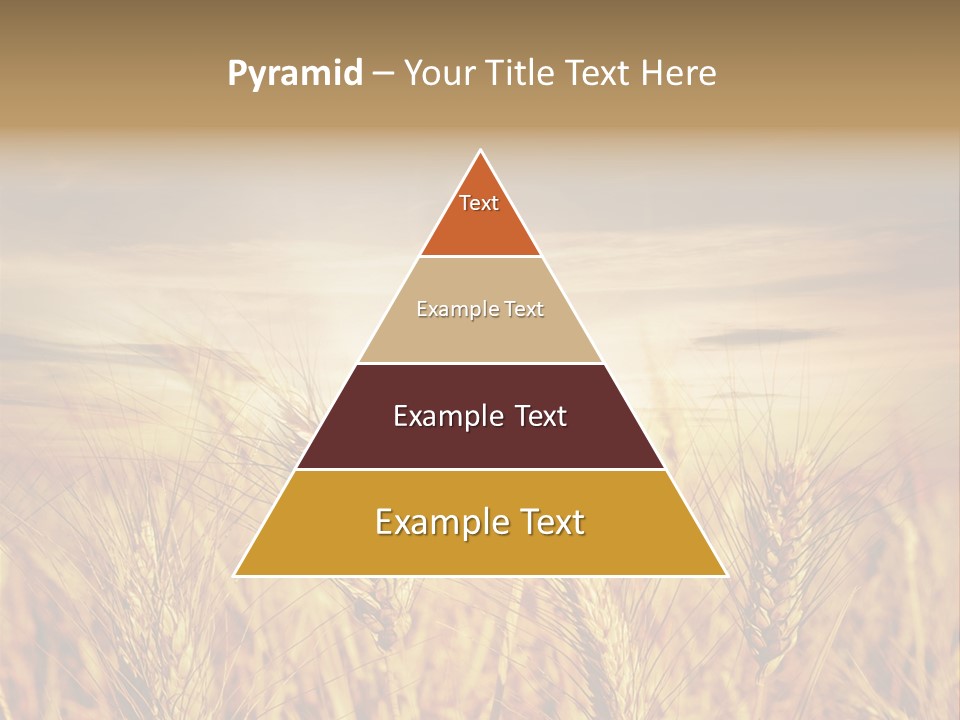 Pyramid – Your Title Text Here

Text

Example Text

Example Text

Example Text